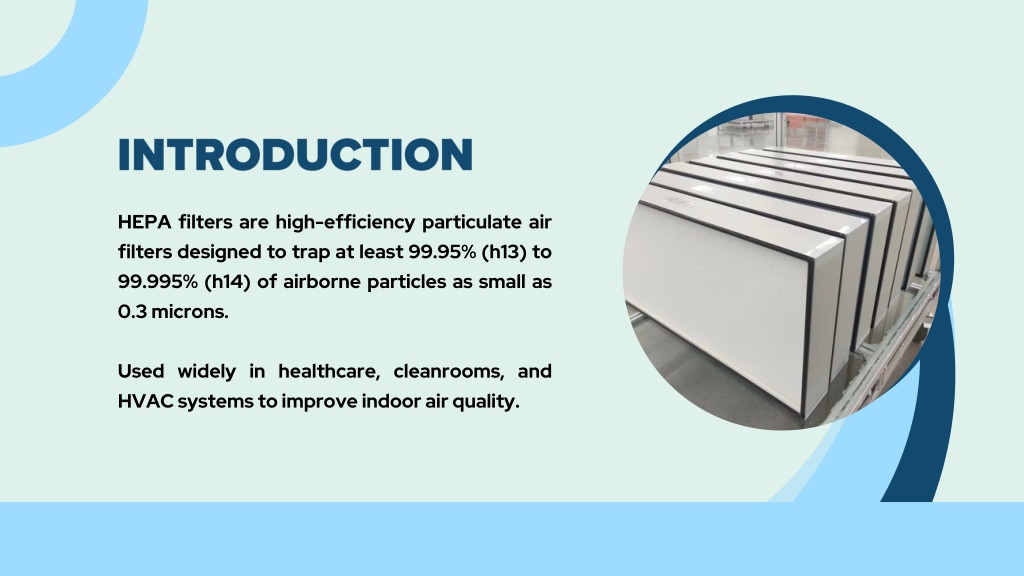 INTRODUCTION

HEPA filters are high-efficiency particulate air filters designed to trap at least 99.95% (h13) to 99.995% (h14) of airborne particles as small as 0.3 microns.

Used widely in healthcare, cleanrooms, and HVAC systems to improve indoor air quality.